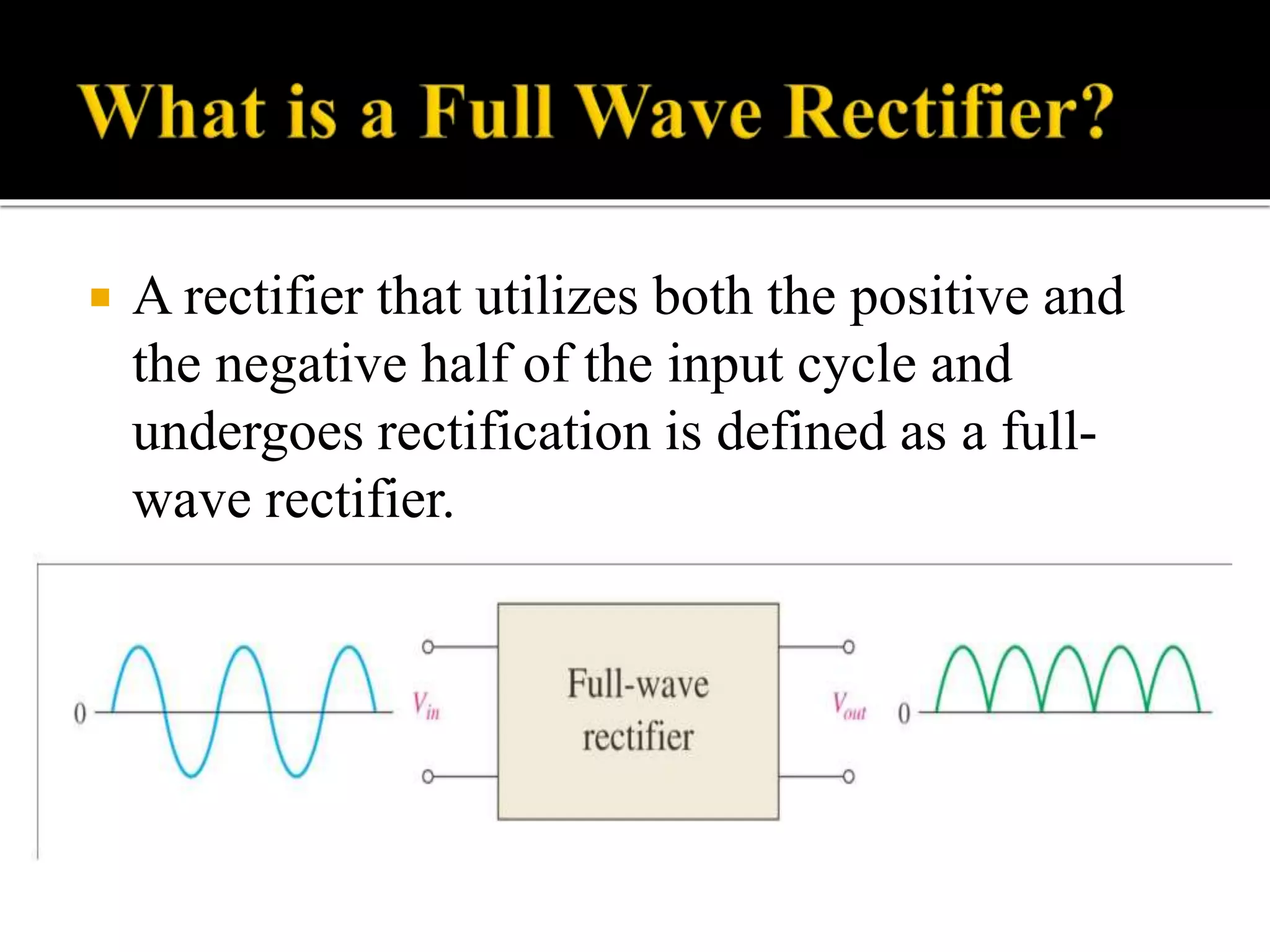 What is a Full Wave Rectifier?

A rectifier that utilizes both the positive and the negative half of the input cycle and undergoes rectification is defined as a full-wave rectifier.

0

$V_{in}$

Full-wave rectifier

$V_{out}$

0